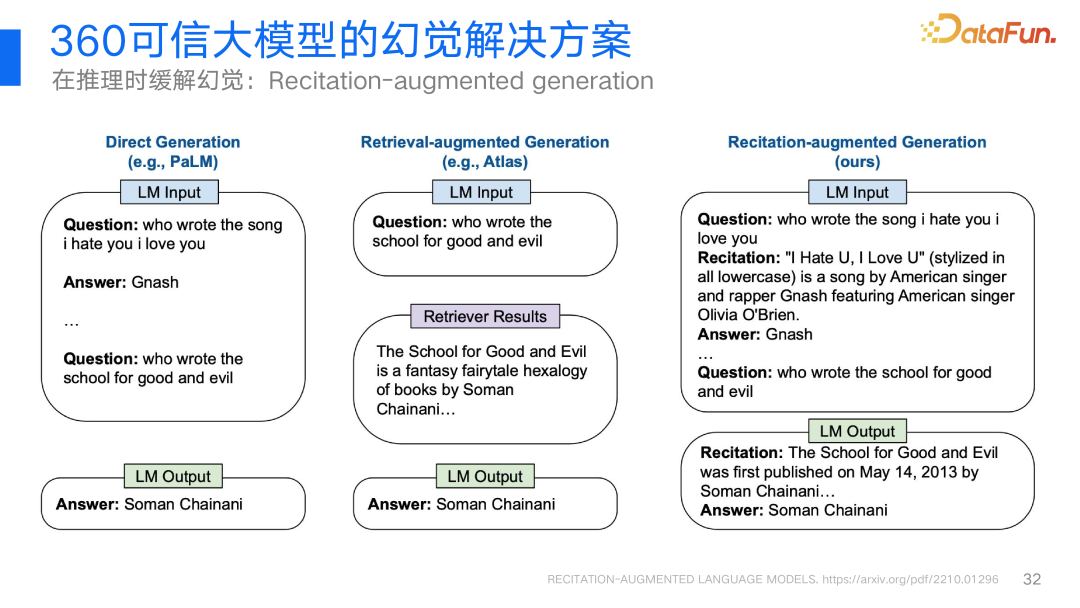 360可信大模型的幻觉解决方案

DataFun.

在推理时缓解幻觉：Recitation-augmented generation

Direct Generation
(e.g., PaLM)

LM Input

Question: who wrote the song i hate you i love you

Answer: Gnash

…

Question: who wrote the school for good and evil

LM Output

Answer: Soman Chainani

Retrieval-augmented Generation
(e.g., Atlas)

LM Input

Question: who wrote the school for good and evil

Retriever Results

The School for Good and Evil is a fantasy fairytale hexalogy of books by Soman Chainani…

LM Output

Answer: Soman Chainani

Recitation-augmented Generation
(ours)

LM Input

Question: who wrote the song i hate you i love you
Recitation: "I Hate U, I Love U" (stylized in all lowercase) is a song by American singer and rapper Gnash featuring American singer Olivia O'Brien.
Answer: Gnash
…
Question: who wrote the school for good and evil

LM Output

Recitation: The School for Good and Evil was first published on May 14, 2013 by Soman Chainani…
Answer: Soman Chainani

RECITATION-AUGMENTED LANGUAGE MODELS. https://arxiv.org/pdf/2210.01296 32